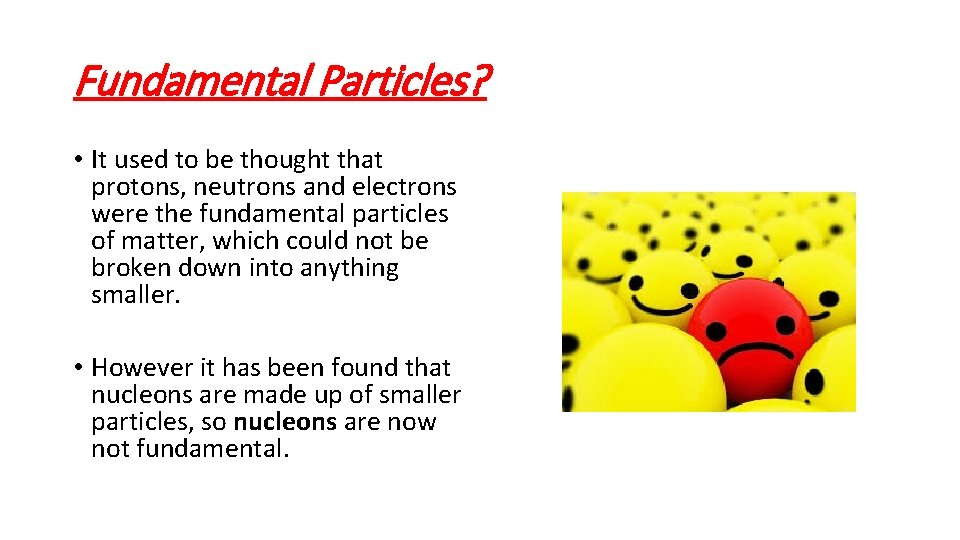 Fundamental Particles?

• It used to be thought that protons, neutrons and electrons were the fundamental particles of matter, which could not be broken down into anything smaller.

• However it has been found that nucleons are made up of smaller particles, so nucleons are now not fundamental.